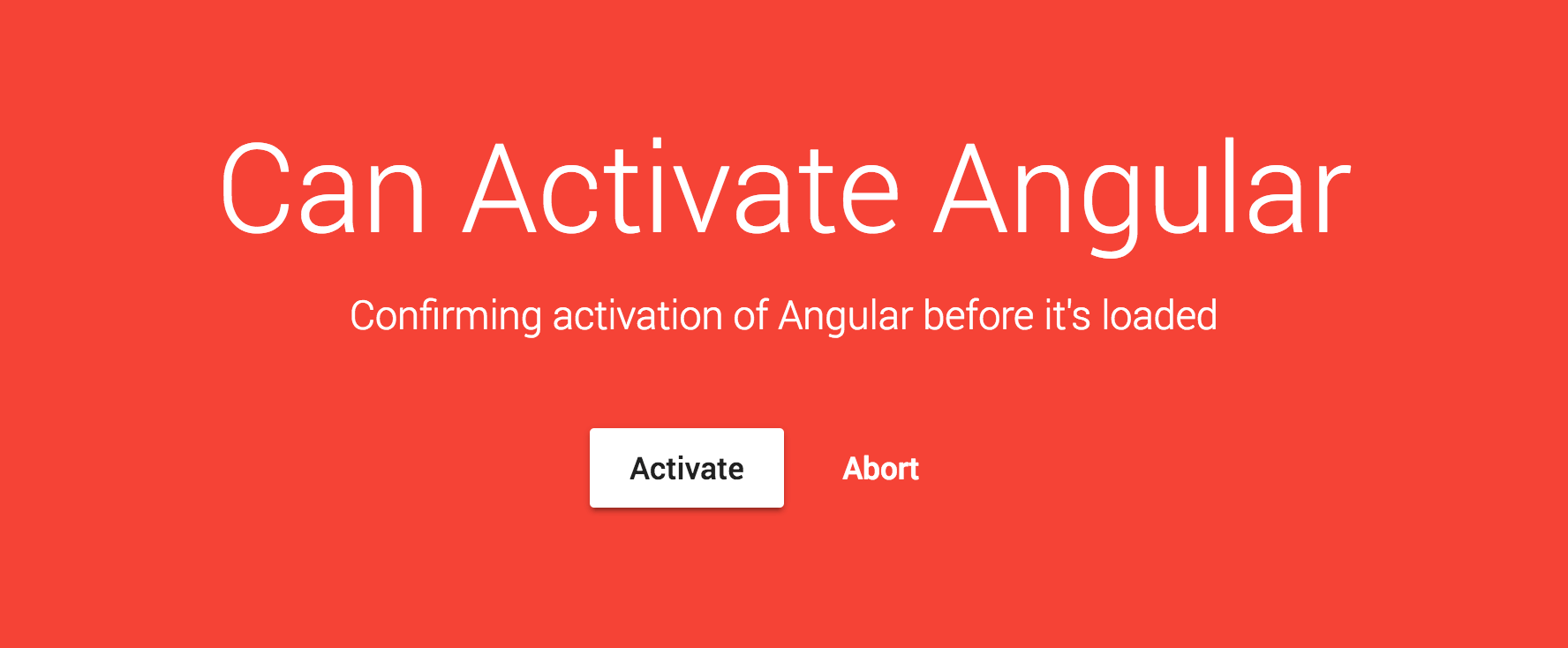 Can Activate Angular

Confirming activation of Angular before it's loaded

Activate

Abort